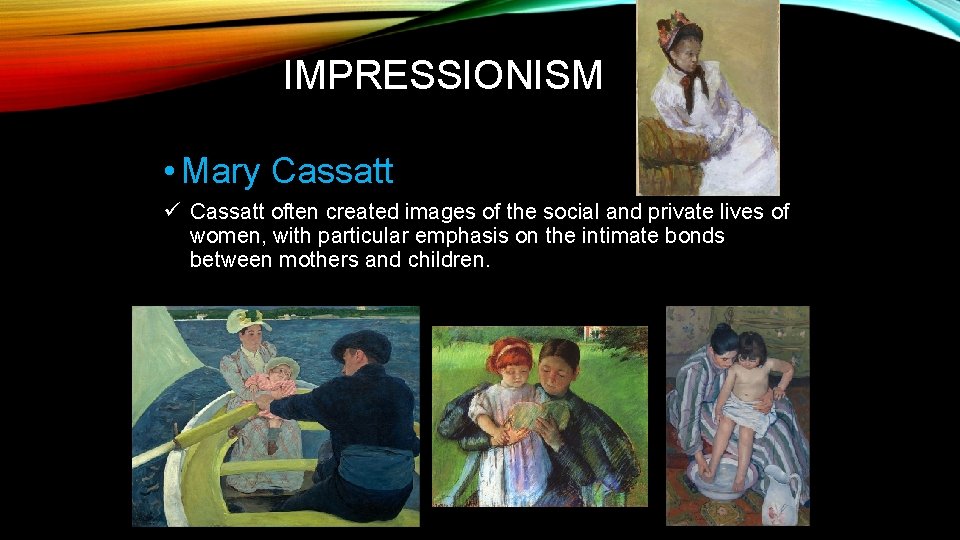 IMPRESSIONISM

• Mary Cassatt

✓ Cassatt often created images of the social and private lives of women, with particular emphasis on the intimate bonds between mothers and children.